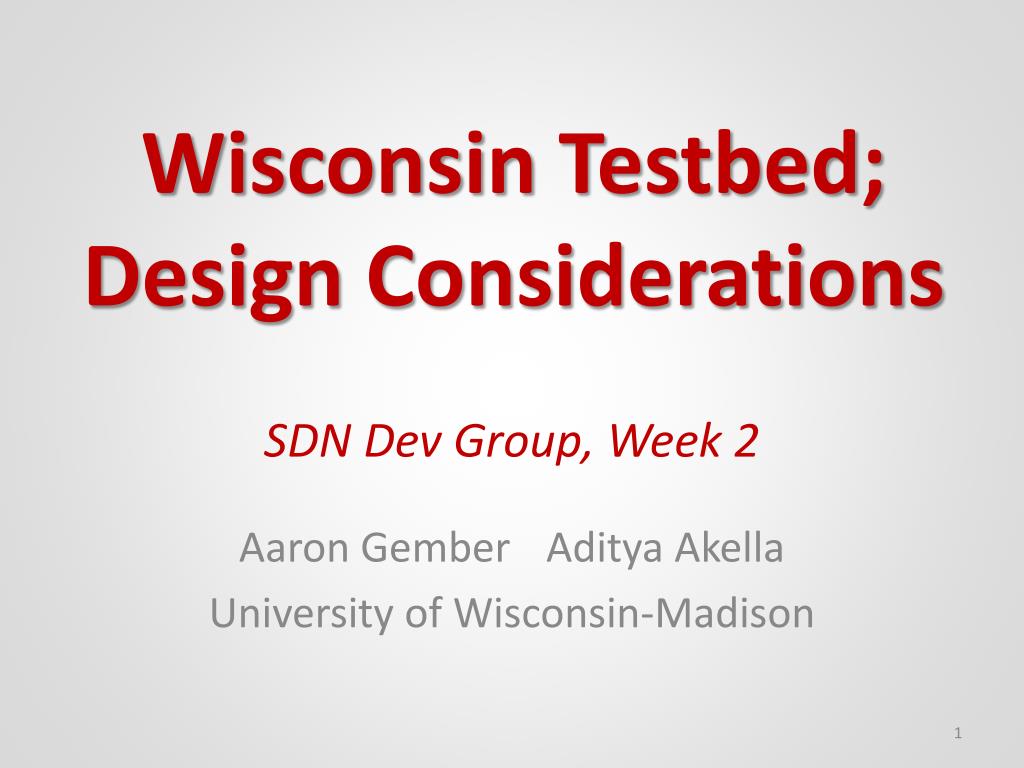 Wisconsin Testbed; Design Considerations

SDN Dev Group, Week 2

Aaron Gember Aditya Akella
University of Wisconsin-Madison

1